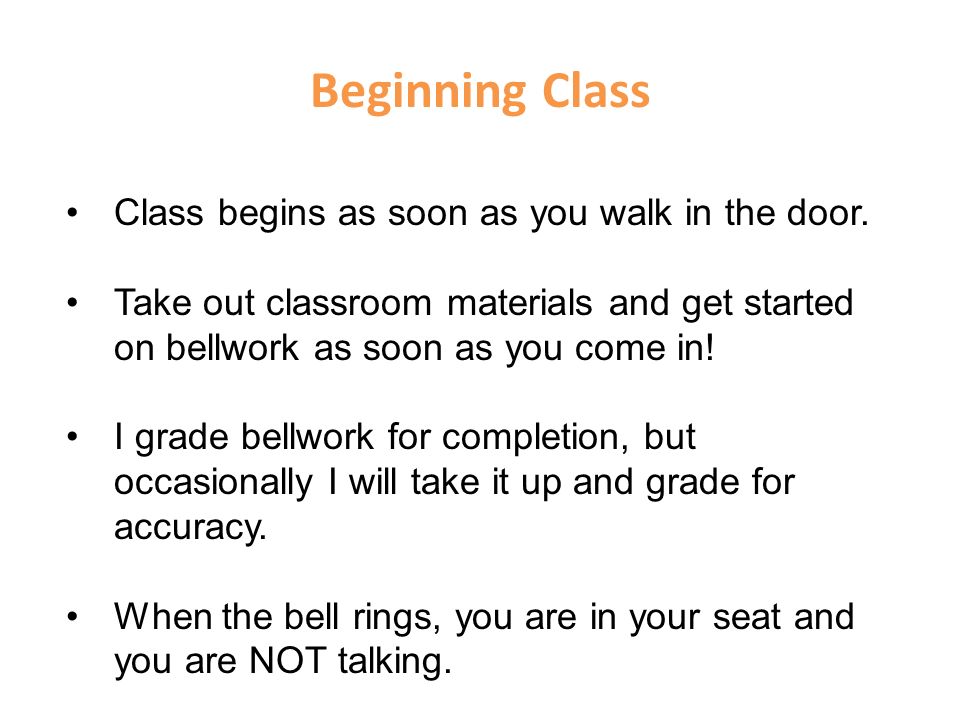 Beginning Class

• Class begins as soon as you walk in the door.

• Take out classroom materials and get started on bellwork as soon as you come in!

• I grade bellwork for completion, but occasionally I will take it up and grade for accuracy.

• When the bell rings, you are in your seat and you are NOT talking.